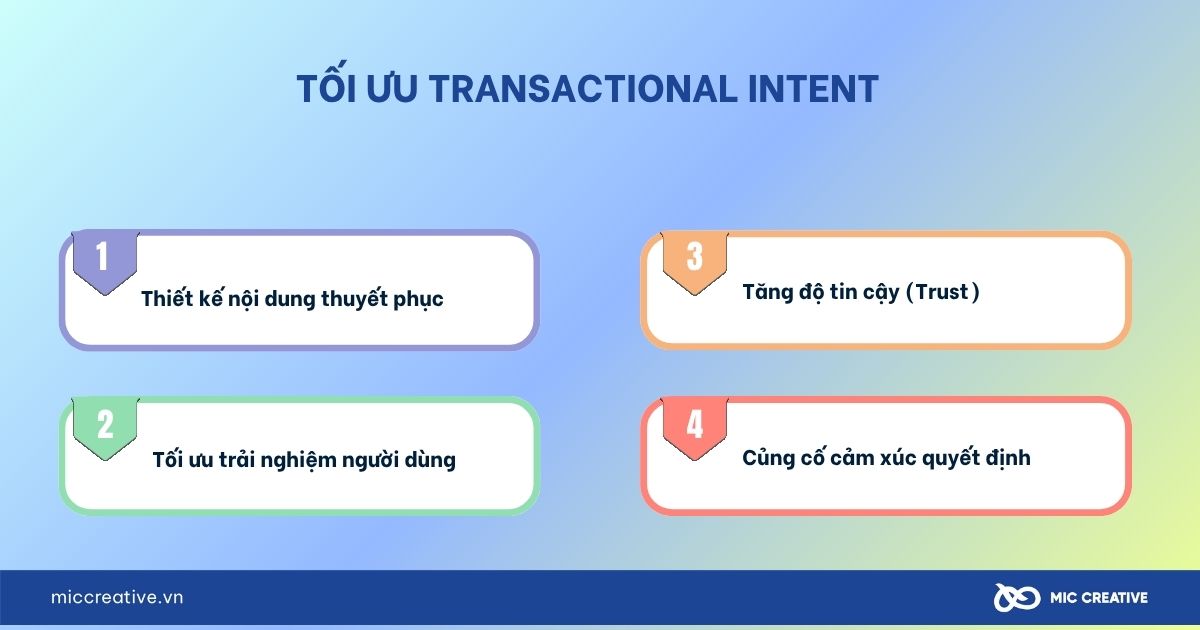 TỐI ƯU TRANSACTIONAL INTENT

1
Thiết kế nội dung thuyết phục

2
Tối ưu trải nghiệm người dùng

3
Tăng độ tin cậy (Trust)

4
Củng cố cảm xúc quyết định

miccreative.vn

MIC CREATIVE